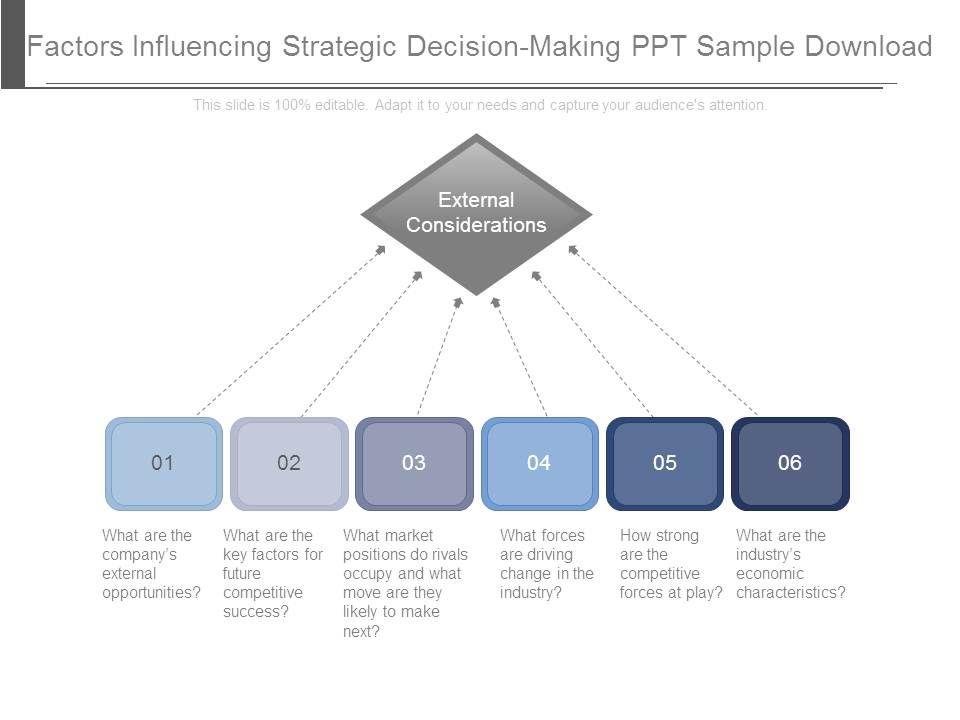 Factors Influencing Strategic Decision-Making PPT Sample Download

This slide is 100% editable. Adapt it to your needs and capture your audience's attention.

External Considerations

01

02

03

04

05

06

What are the company's external opportunities?

What are the key factors for future competitive success?

What market positions do rivals occupy and what move are they likely to make next?

What forces are driving change in the industry?

How strong are the competitive forces at play?

What are the industry's economic characteristics?